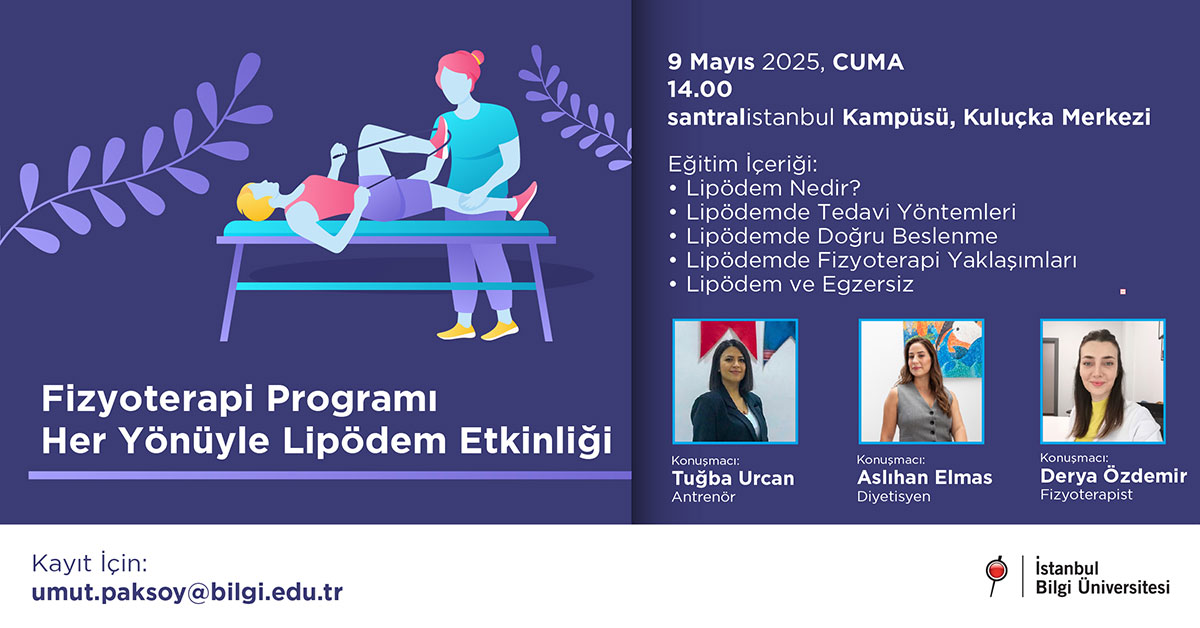 Fizyoterapi Programı
Her Yönüyle Lipödem Etkinliği

9 Mayıs 2025, CUMA
14.00
santralistanbul Kampüsü, Kuluçka Merkezi

Eğitim İçeriği:
• Lipödem Nedir?
• Lipödemde Tedavi Yöntemleri
• Lipödemde Doğru Beslenme
• Lipödemde Fizyoterapi Yaklaşımları
• Lipödem ve Egzersiz

Konuşmacı:
Tuğba Urcan
Antrenör

Konuşmacı:
Aslıhan Elmas
Diyetisyen

Konuşmacı:
Derya Özdemir
Fizyoterapist

Kayıt İçin:
umut.paksoy@bilgi.edu.tr

İstanbul
Bilgi Üniversitesi